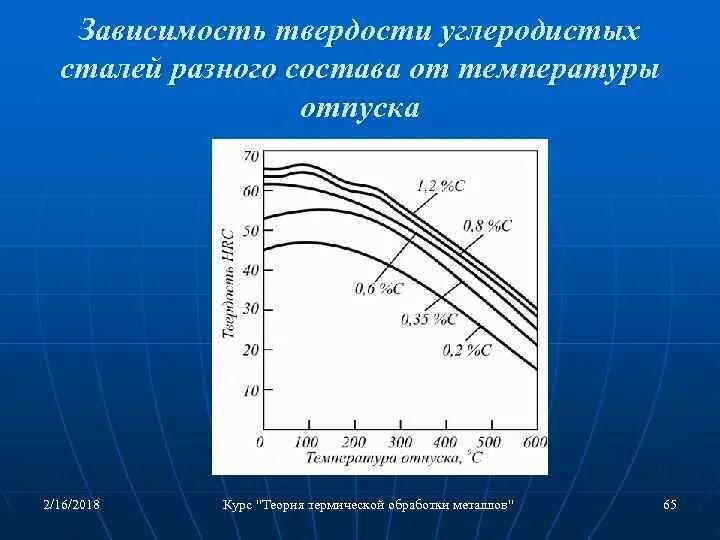 Зависимость твердости углеродистых сталей разного состава от температуры отпуска

70
60
50
40
30
20
10
Твердость HRC
1,2 %C
0,8 %C
0,6 %C
0,35 %C
0,2 %C
0
100
200
300
400
500
600
Температура отпуска, °C

2/16/2018
Курс "Теория термической обработки металлов"
65